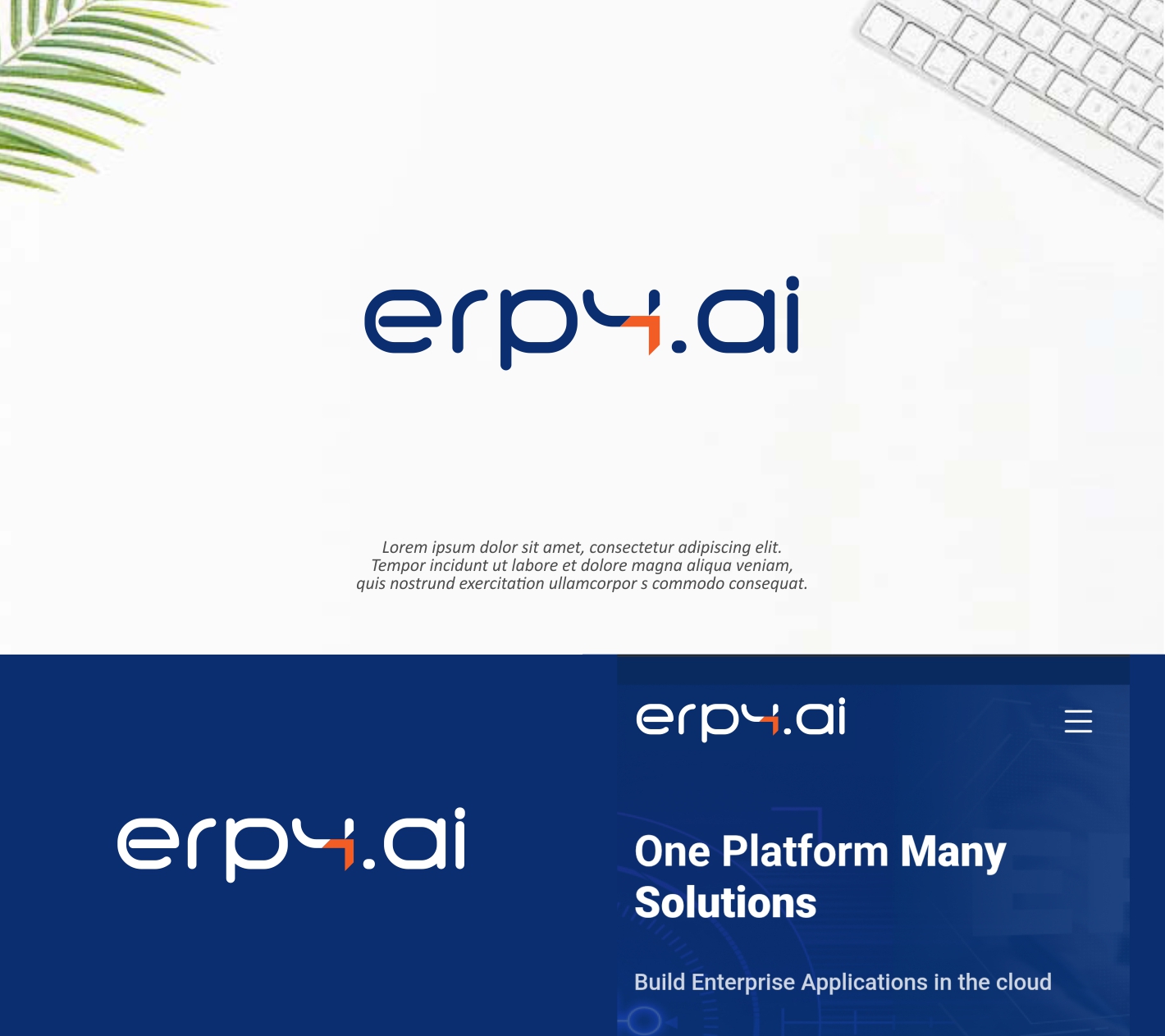 erp4.ai

Lorem ipsum dolor sit amet, consectetur adipiscing elit. Tempor incidunt ut labore et dolore magna aliqua veniam, quis nostrund exercitation ullamcorpor s commodo consequat.

erp4.ai

erp4.ai

One Platform Many Solutions

Build Enterprise Applications in the cloud